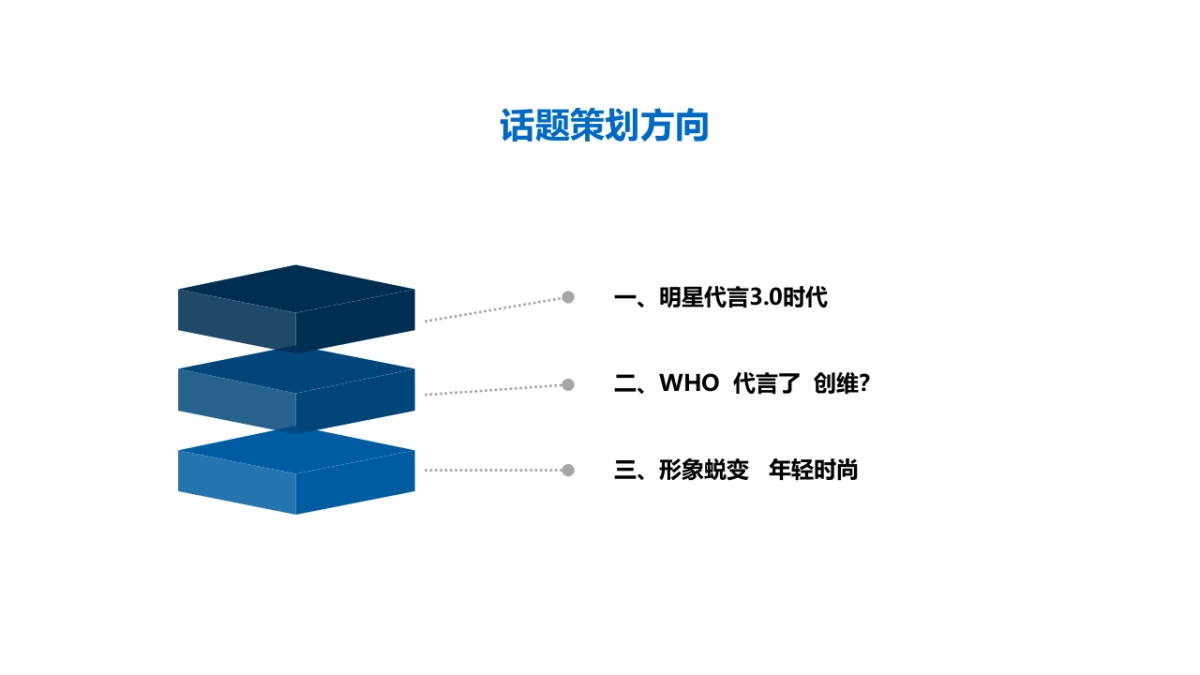 话题策划方向

一、明星代言3.0时代

二、WHO 代言了 创维?

三、形象蜕变 年轻时尚